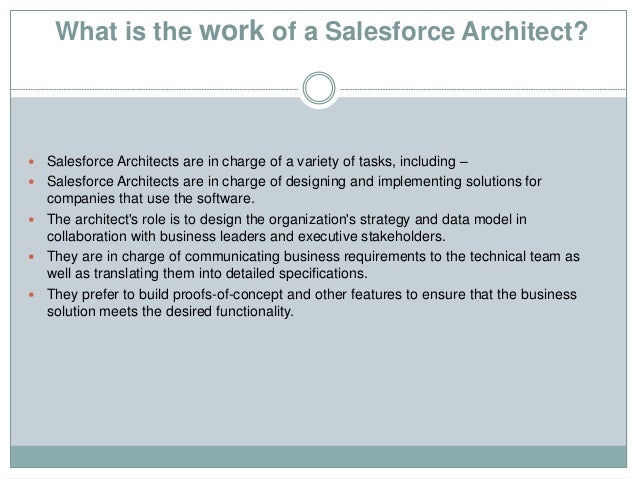 What is the work of a Salesforce Architect?

- Salesforce Architects are in charge of a variety of tasks, including –
- Salesforce Architects are in charge of designing and implementing solutions for companies that use the software.
- The architect's role is to design the organization's strategy and data model in collaboration with business leaders and executive stakeholders.
- They are in charge of communicating business requirements to the technical team as well as translating them into detailed specifications.
- They prefer to build proofs-of-concept and other features to ensure that the business solution meets the desired functionality.